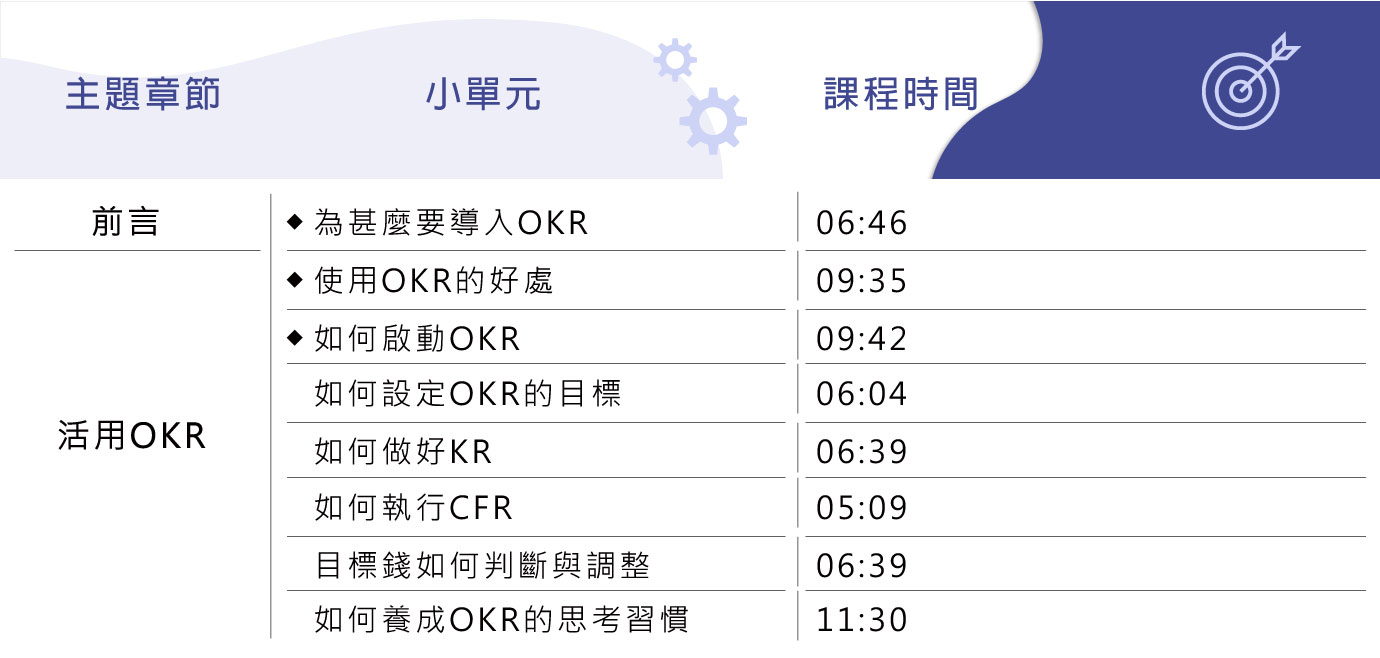 | 主題章節 | 小單元 | 課程時間 |
|---|---|---|
| 前言 | ◆ 為甚麼要導入OKR | 06:46 |
| 活用OKR | ◆ 使用OKR的好處 | 09:35 |
| | ◆ 如何啟動OKR | 09:42 |
| | 如何設定OKR的目標 | 06:04 |
| | 如何做好KR | 06:39 |
| | 如何執行CFR | 05:09 |
| | 目標錢如何判斷與調整 | 06:39 |
| | 如何養成OKR的思考習慣 | 11:30 |